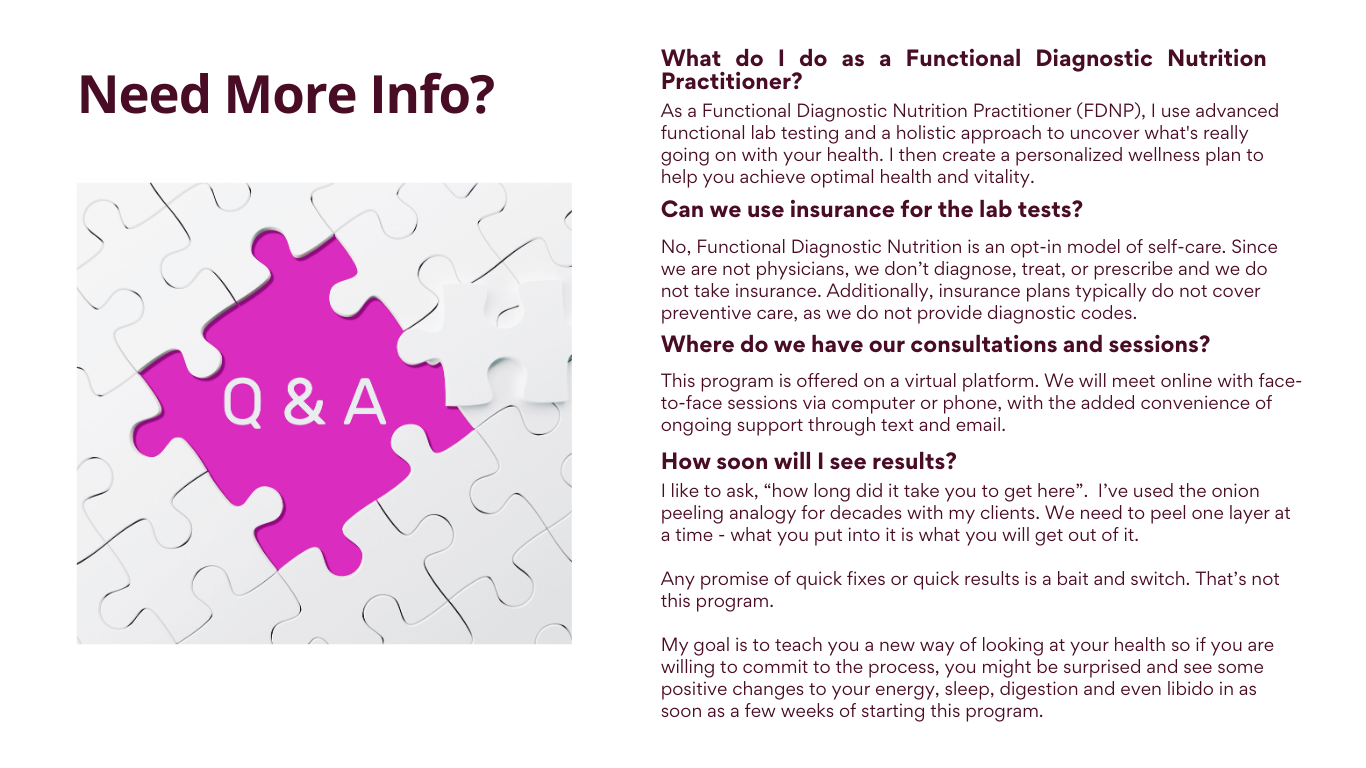 Need More Info?

Q & A

What do I do as a Functional Diagnostic Nutrition Practitioner?

As a Functional Diagnostic Nutrition Practitioner (FDNP), I use advanced functional lab testing and a holistic approach to uncover what's really going on with your health. I then create a personalized wellness plan to help you achieve optimal health and vitality.

Can we use insurance for the lab tests?

No, Functional Diagnostic Nutrition is an opt-in model of self-care. Since we are not physicians, we don't diagnose, treat, or prescribe and we do not take insurance. Additionally, insurance plans typically do not cover preventive care, as we do not provide diagnostic codes.

Where do we have our consultations and sessions?

This program is offered on a virtual platform. We will meet online with face-to-face sessions via computer or phone, with the added convenience of ongoing support through text and email.

How soon will I see results?

I like to ask, "how long did it take you to get here". I've used the onion peeling analogy for decades with my clients. We need to peel one layer at a time - what you put into it is what you will get out of it.

Any promise of quick fixes or quick results is a bait and switch. That's not this program.

My goal is to teach you a new way of looking at your health so if you are willing to commit to the process, you might be surprised and see some positive changes to your energy, sleep, digestion and even libido in as soon as a few weeks of starting this program.